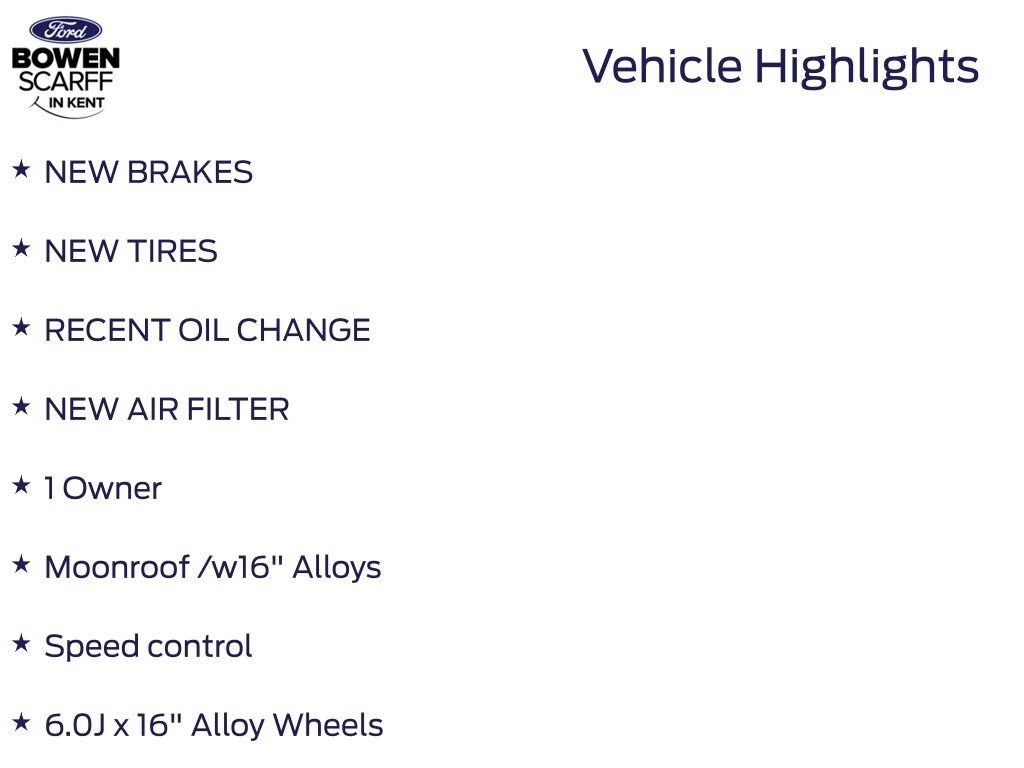 Ford
BOWEN
SCARFF
IN KENT

Vehicle Highlights

★ NEW BRAKES

★ NEW TIRES

★ RECENT OIL CHANGE

★ NEW AIR FILTER

★ 1 Owner

★ Moonroof /w16" Alloys

★ Speed control

★ 6.0J x 16" Alloy Wheels